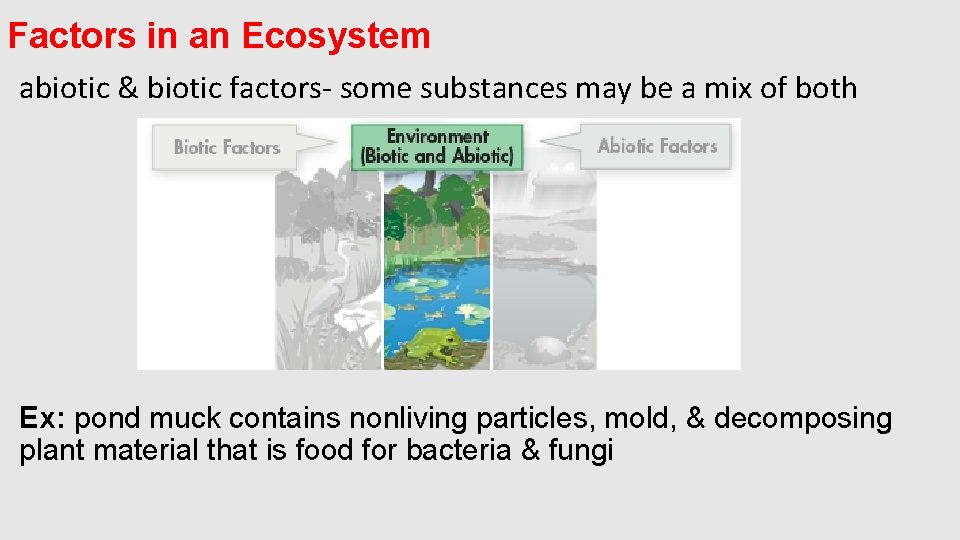 Factors in an Ecosystem

abiotic & biotic factors- some substances may be a mix of both

Biotic Factors

Environment (Biotic and Abiotic)

Abiotic Factors

Ex: pond muck contains nonliving particles, mold, & decomposing plant material that is food for bacteria & fungi